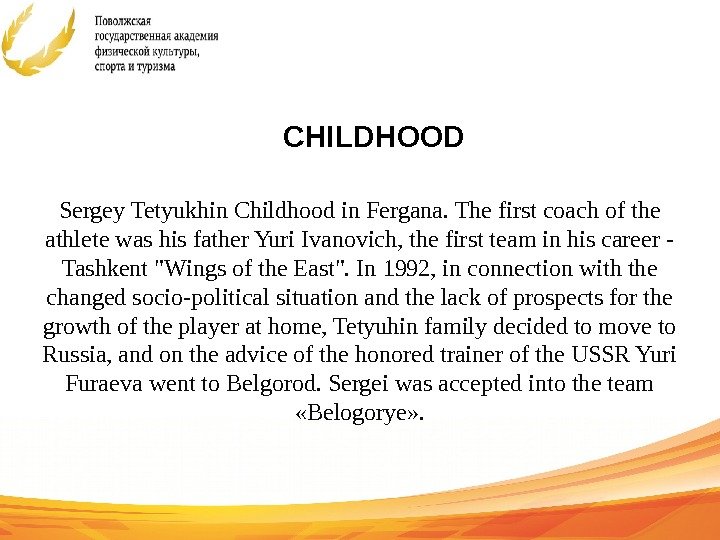 Поволжская государственная академия физической культуры, спорта и туризма

CHILDHOOD

Sergey Tetyukhin Childhood in Fergana. The first coach of the athlete was his father Yuri Ivanovich, the first team in his career - Tashkent "Wings of the East". In 1992, in connection with the changed socio-political situation and the lack of prospects for the growth of the player at home, Tetyuhin family decided to move to Russia, and on the advice of the honored trainer of the USSR Yuri Furaeva went to Belgorod. Sergei was accepted into the team «Belogorye».